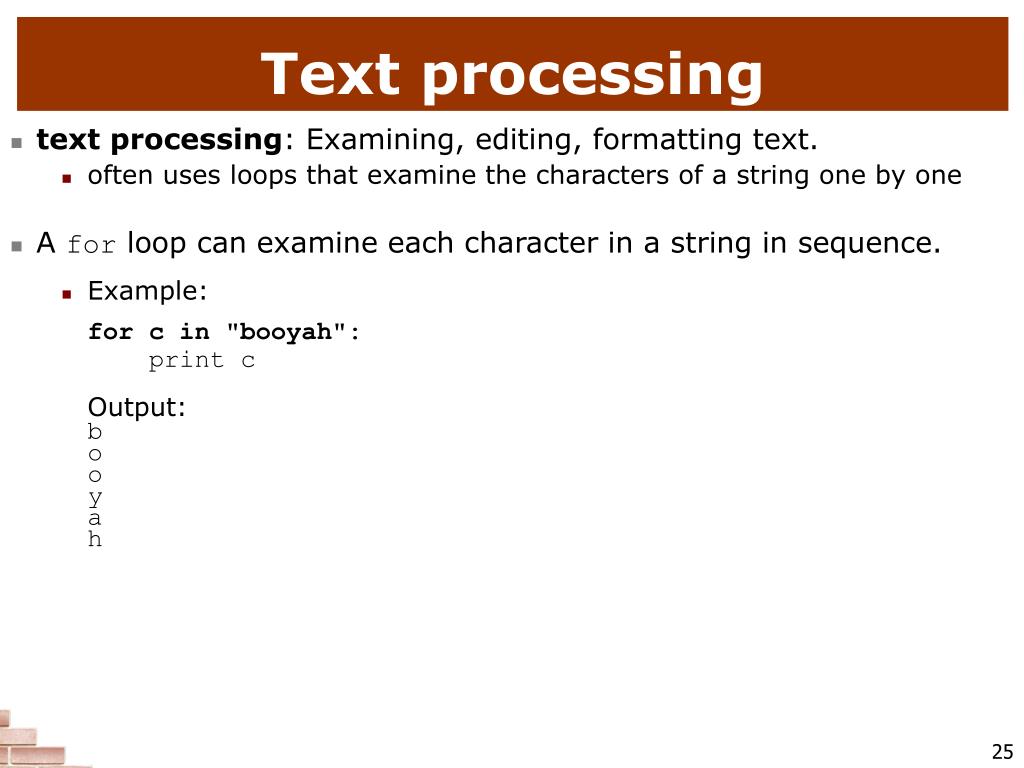 Text processing

text processing: Examining, editing, formatting text.

often uses loops that examine the characters of a string one by one

A for loop can examine each character in a string in sequence.

Example:

for c in "booyah":
    print c

Output:
b
o
o
y
a
h

25